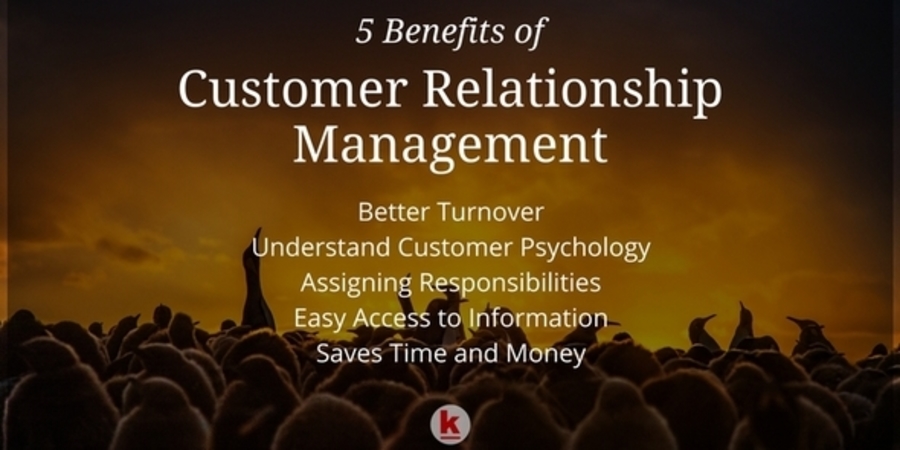 5 Benefits of
Customer Relationship Management

Better Turnover
Understand Customer Psychology
Assigning Responsibilities
Easy Access to Information
Saves Time and Money

k